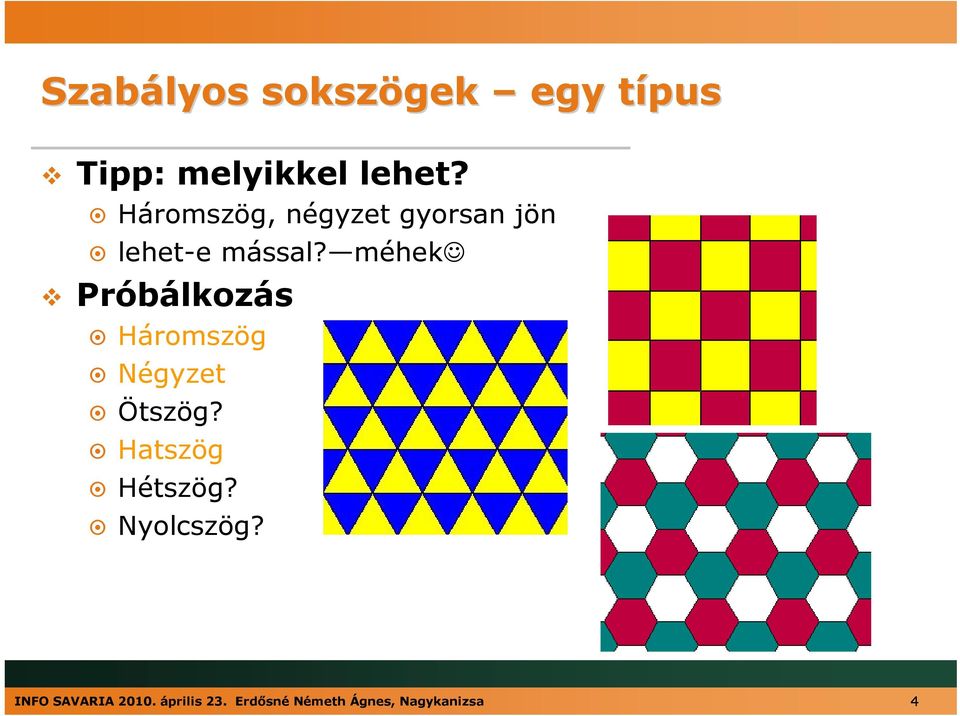 Szabályos sokszögek – egy típus

Tipp: melyikkel lehet?
Háromszög, négyzet gyorsan jön
lehet-e mással?—méhek☺

Próbálkozás
Háromszög
Négyzet
Ötszög?
Hatszög
Hétszög?
Nyolcszög?

INFO SAVARIA 2010. április 23. Erdősné Németh Ágnes, Nagykanizsa 4